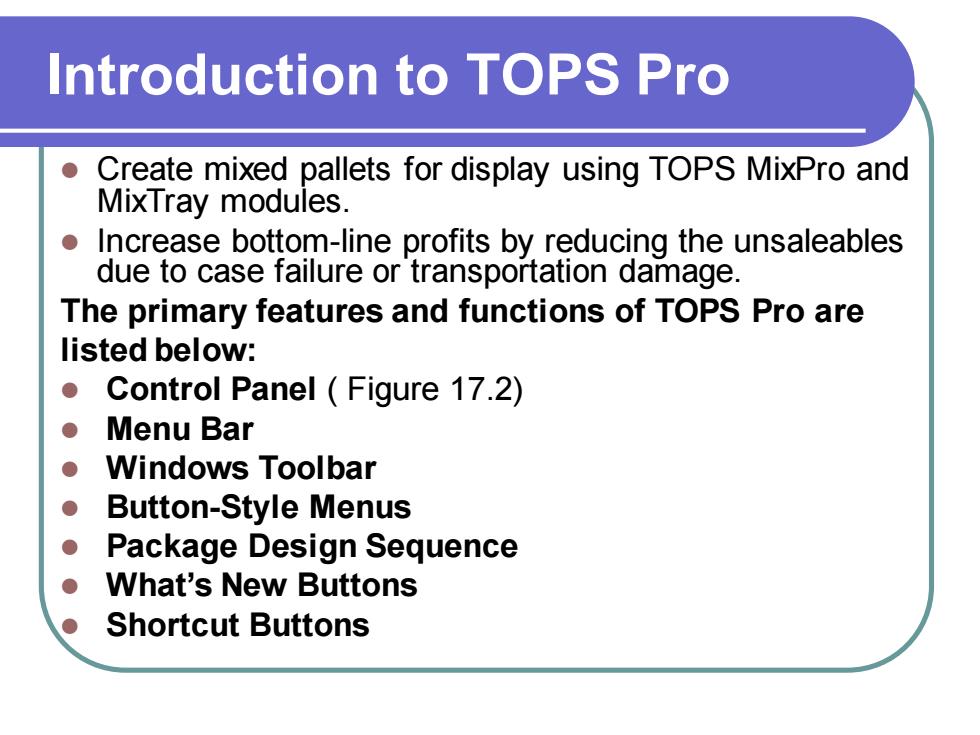 Introduction to TOPS Pro

- Create mixed pallets for display using TOPS MixPro and MixTray modules.
- Increase bottom-line profits by reducing the unsaleables due to case failure or transportation damage.

The primary features and functions of TOPS Pro are listed below:

- Control Panel ( Figure 17.2)
- Menu Bar
- Windows Toolbar
- Button-Style Menus
- Package Design Sequence
- What's New Buttons
- Shortcut Buttons